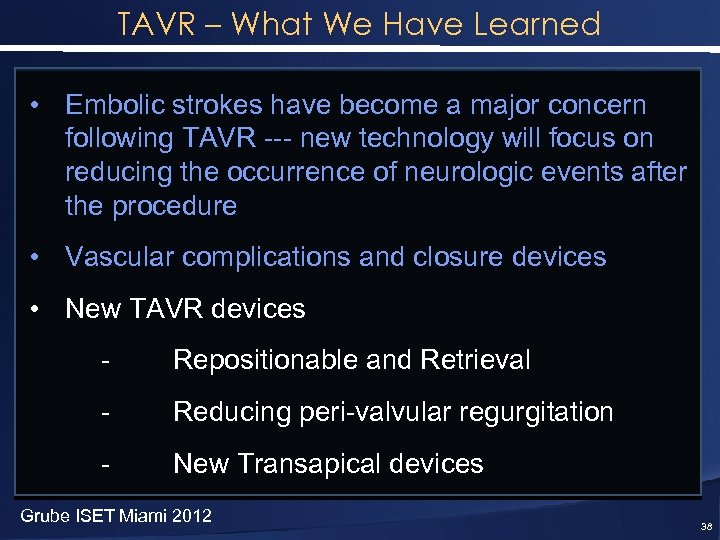 TAVR – What We Have Learned

• Embolic strokes have become a major concern following TAVR --- new technology will focus on reducing the occurrence of neurologic events after the procedure

• Vascular complications and closure devices

• New TAVR devices

- Repositionable and Retrieval

- Reducing peri-valvular regurgitation

- New Transapical devices

Grube ISET Miami 2012

38